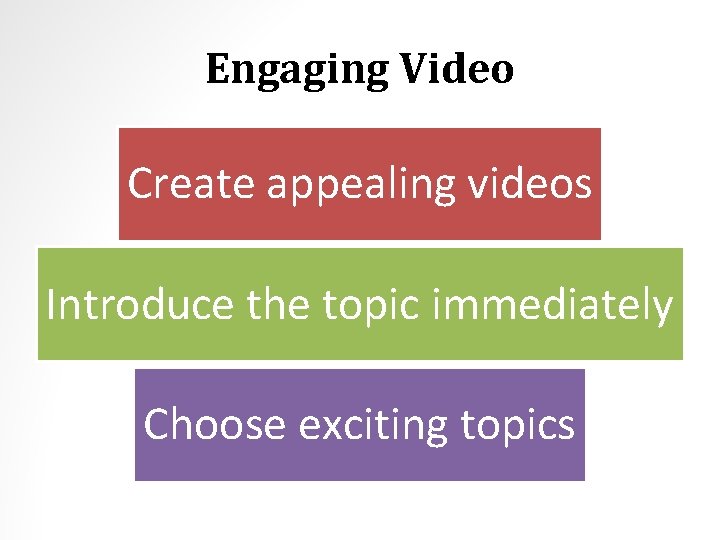 Engaging Video

Create appealing videos

Introduce the topic immediately

Choose exciting topics